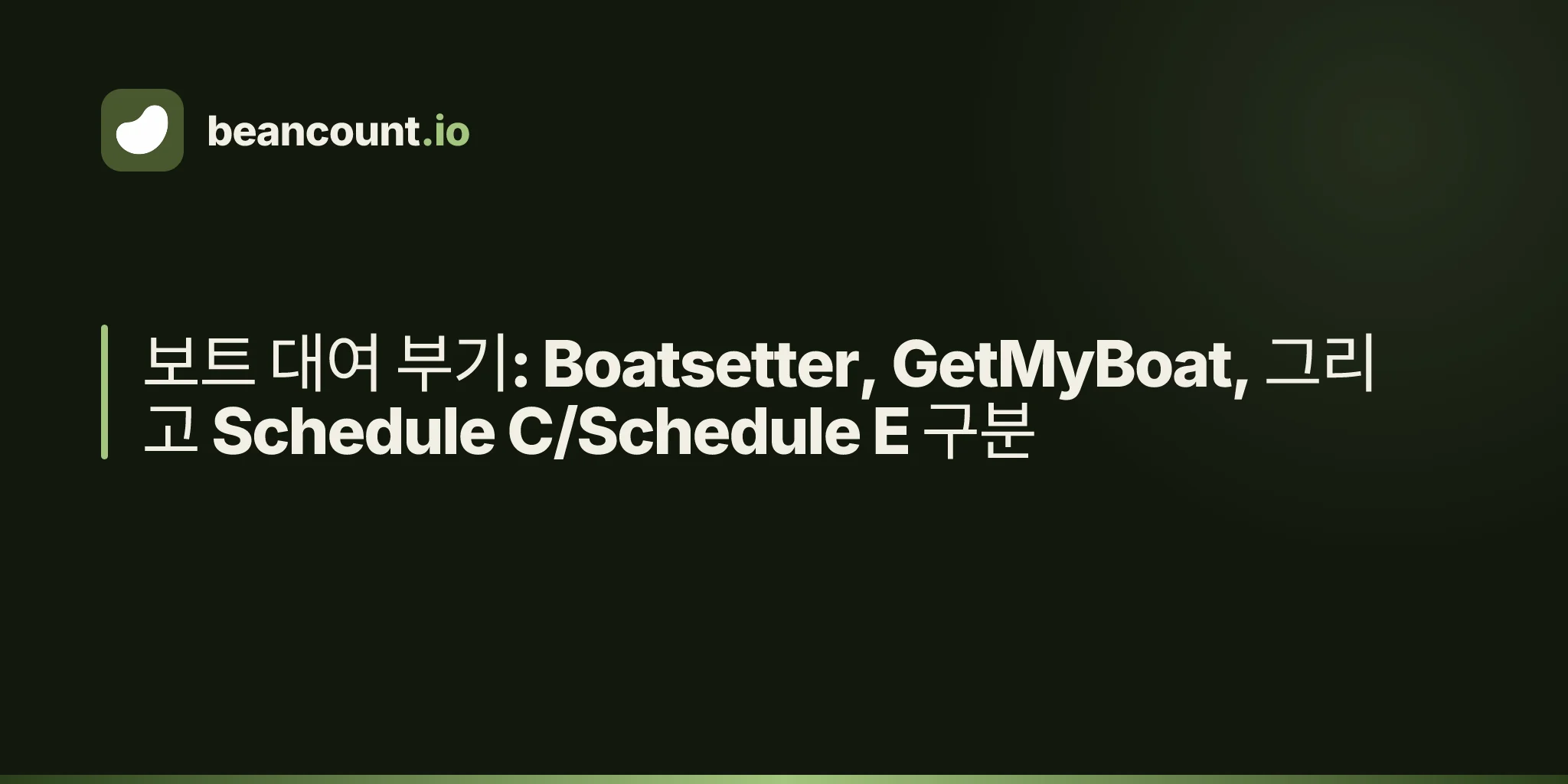 beancount.io

보트 대여 부기: Boatsetter, GetMyBoat, 그리고 Schedule C/Schedule E 구분